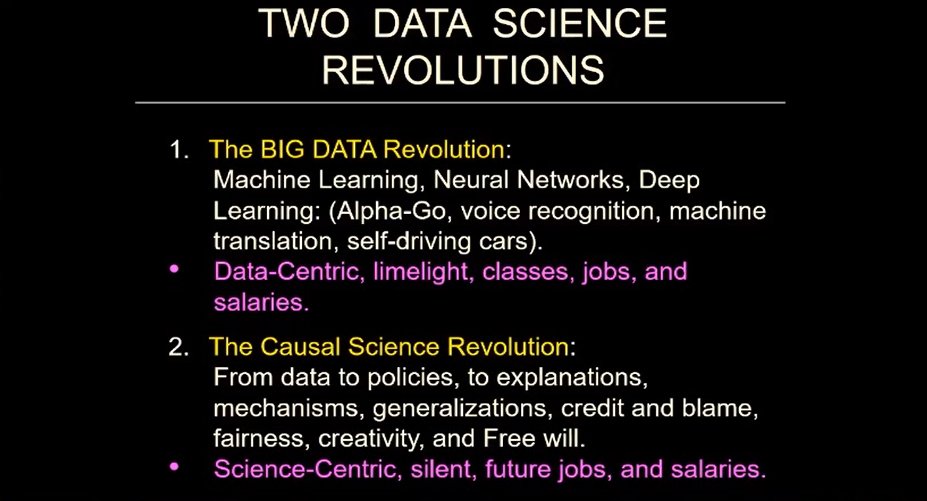 TWO DATA SCIENCE REVOLUTIONS

1. The BIG DATA Revolution:
Machine Learning, Neural Networks, Deep Learning: (Alpha-Go, voice recognition, machine translation, self-driving cars).
• Data-Centric, limelight, classes, jobs, and salaries.

2. The Causal Science Revolution:
From data to policies, to explanations, mechanisms, generalizations, credit and blame, fairness, creativity, and Free will.
• Science-Centric, silent, future jobs, and salaries.